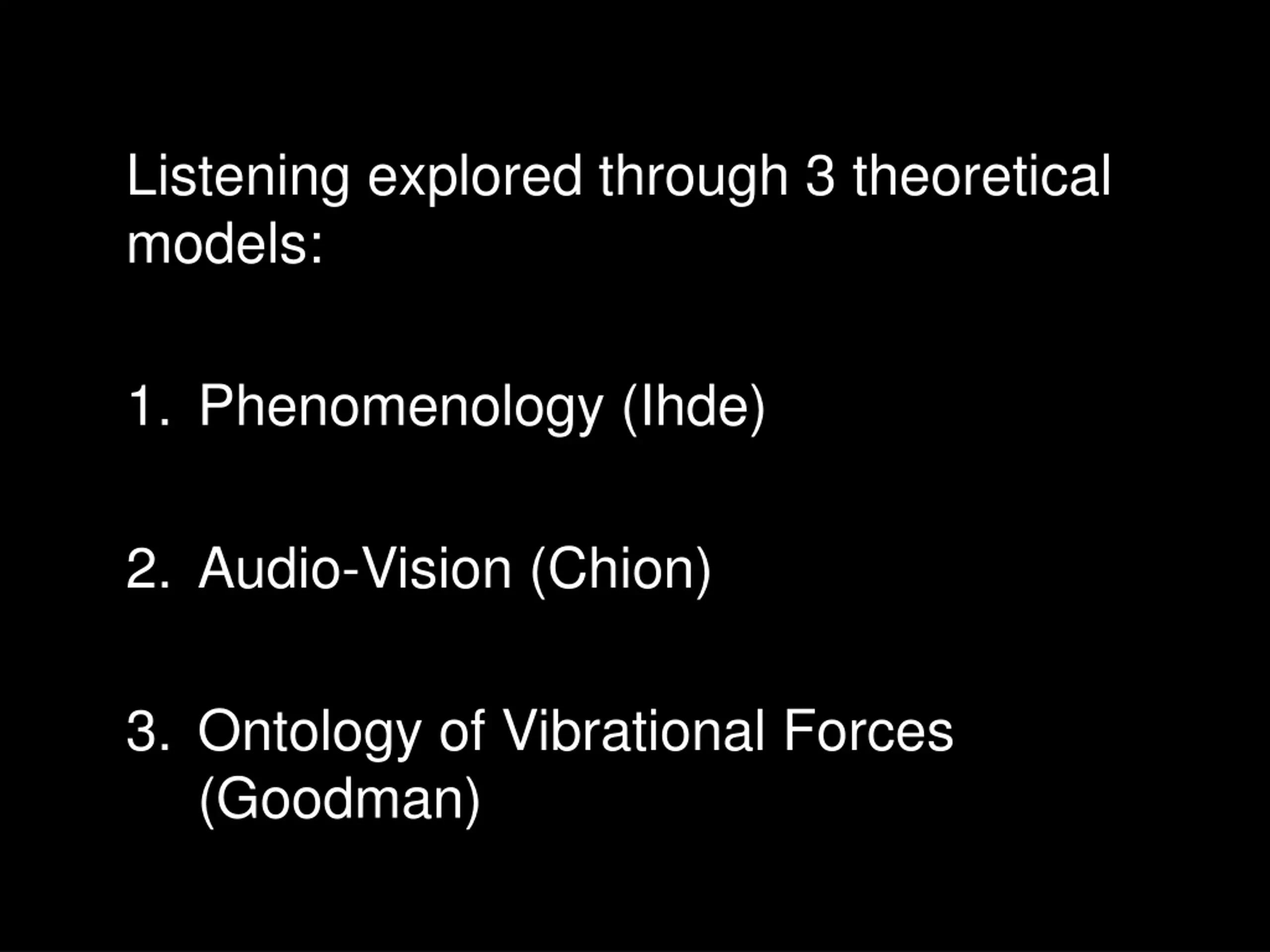 Listening explored through 3 theoretical models:

1. Phenomenology (Ihde)

2. Audio-Vision (Chion)

3. Ontology of Vibrational Forces (Goodman)